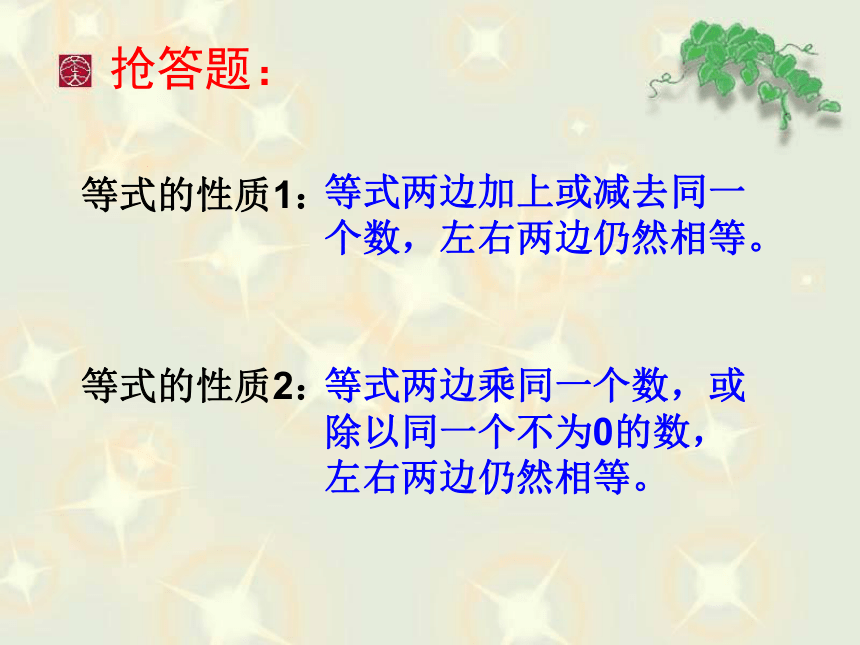 抢答题：

等式的性质1：等式两边加上或减去同一个数，左右两边仍然相等。

等式的性质2：等式两边乘同一个数，或除以同一个不为0的数，左右两边仍然相等。